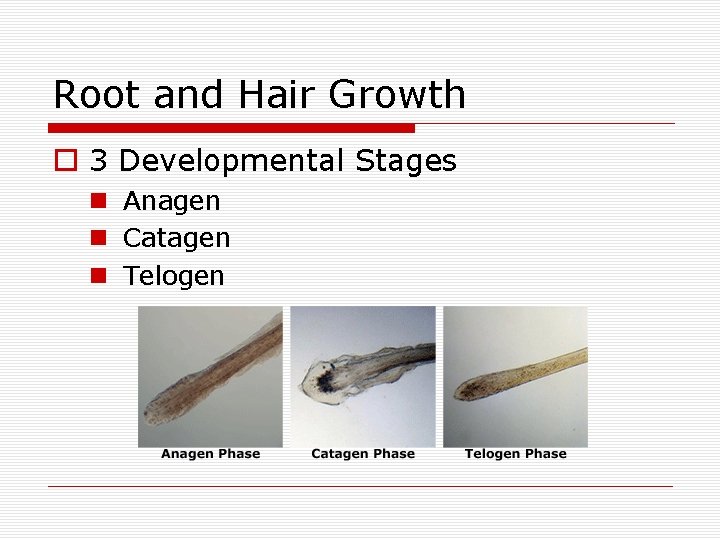 Root and Hair Growth

3 Developmental Stages
Anagen
Catagen
Telogen

Anagen Phase
Catagen Phase
Telogen Phase